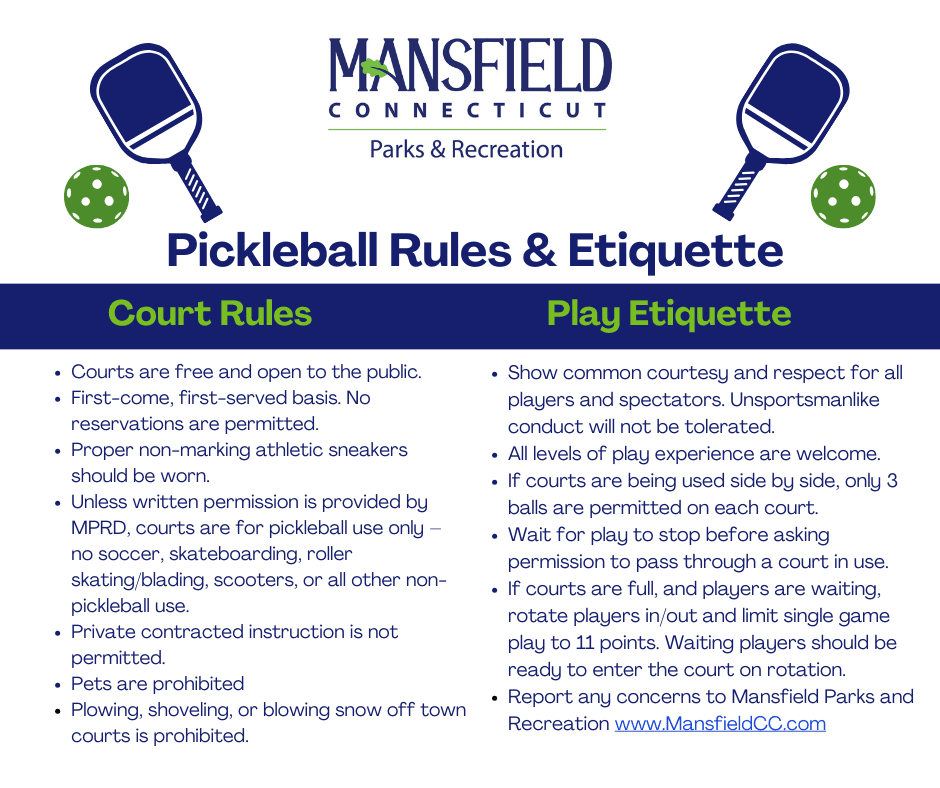 MANSFIELD
CONNECTICUT
Parks & Recreation

Pickleball Rules & Etiquette

Court Rules

- Courts are free and open to the public.
- First-come, first-served basis. No reservations are permitted.
- Proper non-marking athletic sneakers should be worn.
- Unless written permission is provided by MPRD, courts are for pickleball use only – no soccer, skateboarding, roller skating/blading, scooters, or all other non-pickleball use.
- Private contracted instruction is not permitted.
- Pets are prohibited
- Plowing, shoveling, or blowing snow off town courts is prohibited.

Play Etiquette

- Show common courtesy and respect for all players and spectators. Unsportsmanlike conduct will not be tolerated.
- All levels of play experience are welcome.
- If courts are being used side by side, only 3 balls are permitted on each court.
- Wait for play to stop before asking permission to pass through a court in use.
- If courts are full, and players are waiting, rotate players in/out and limit single game play to 11 points. Waiting players should be ready to enter the court on rotation.
- Report any concerns to Mansfield Parks and Recreation www.MansfieldCC.com